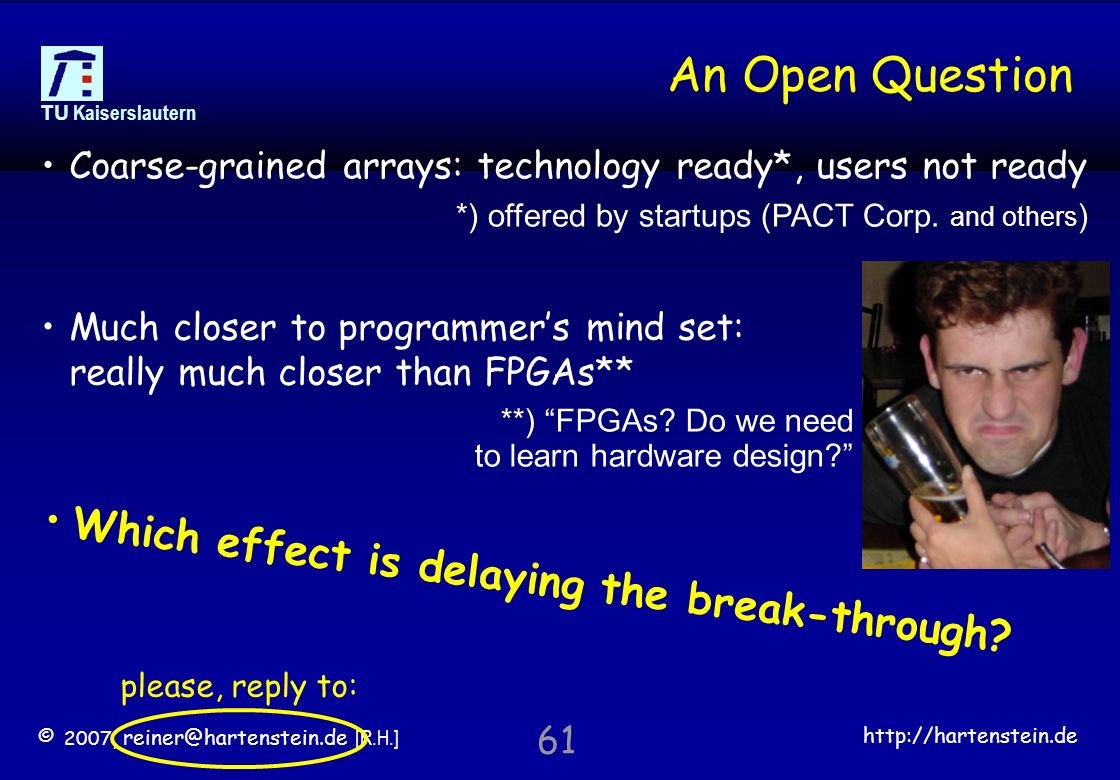 TU Kaiserslautern

An Open Question

• Coarse-grained arrays: technology ready*, users not ready

*) offered by startups (PACT Corp. and others)

• Much closer to programmer's mind set: really much closer than FPGAs**

**) "FPGAs? Do we need to learn hardware design?"

• Which effect is delaying the break-through?

please, reply to:

© 2007, reiner@hartenstein.de [R.H.]

61

http://hartenstein.de